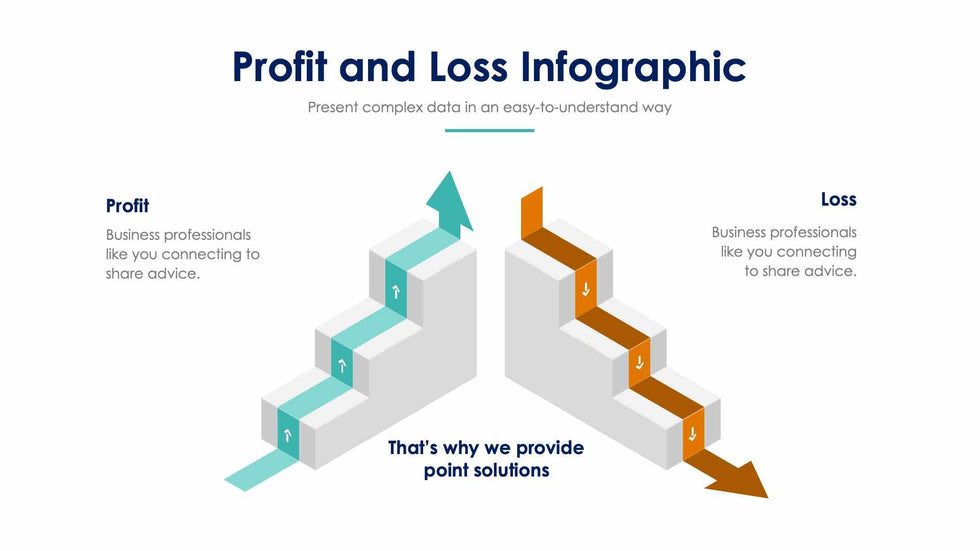 Profit and Loss Infographic

Present complex data in an easy-to-understand way

Profit

Business professionals like you connecting to share advice.

Loss

Business professionals like you connecting to share advice.

That's why we provide point solutions